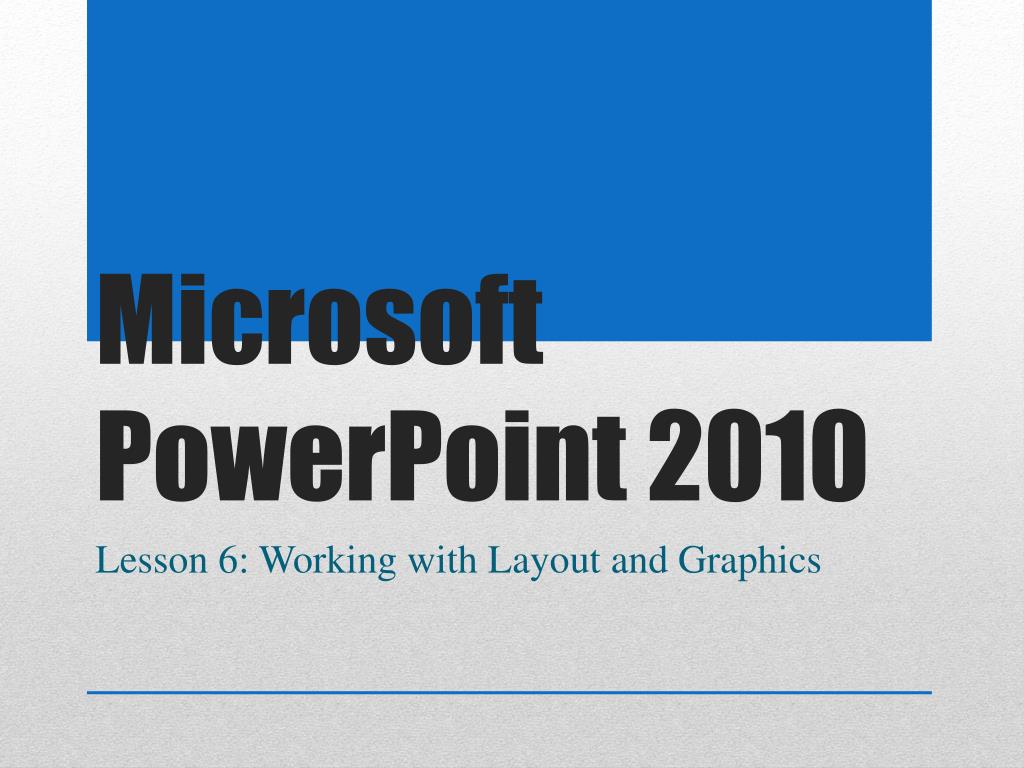 Microsoft PowerPoint 2010

Lesson 6: Working with Layout and Graphics